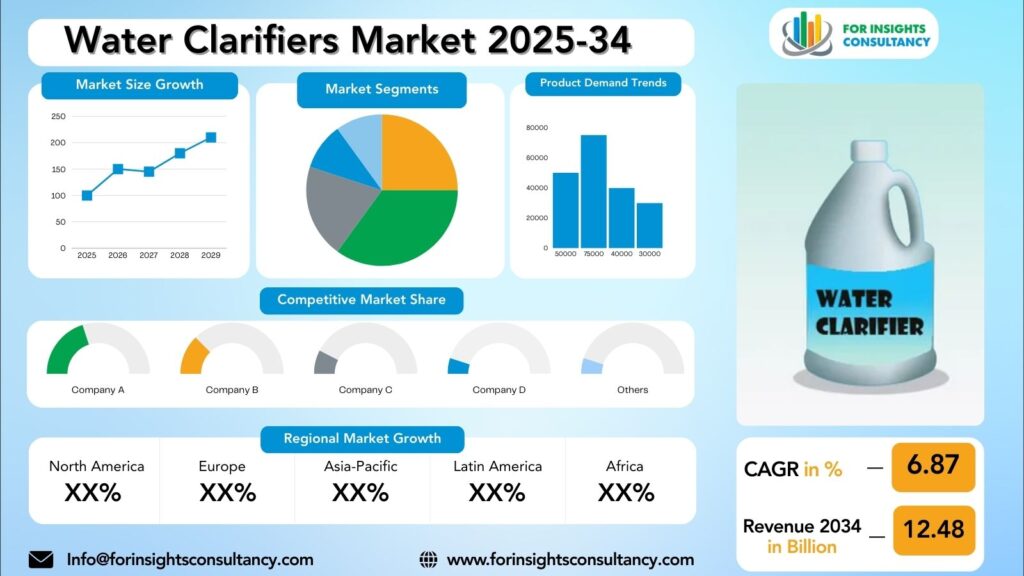 Water Clarifiers Market 2025-34

FOR INSIGHTS CONSULTANCY

Market Size Growth

250
200
150
100
50
0
2025 2026 2027 2028 2029

Market Segments

Product Demand Trends

80000
60000
40000
20000
0
50000 75000 40000 30000

WATER CLARIFIER

Competitive Market Share

Company A
Company B
Company C
Company D
Others

Regional Market Growth

| North America | Europe | Asia-Pacific | Latin America | Africa |
|---|---|---|---|---|
| XX% | XX% | XX% | XX% | XX% |

CAGR in % — 6.87

Revenue 2034 in Billion — 12.48

Info@forinsightsconsultancy.com

www.forinsightsconsultancy.com